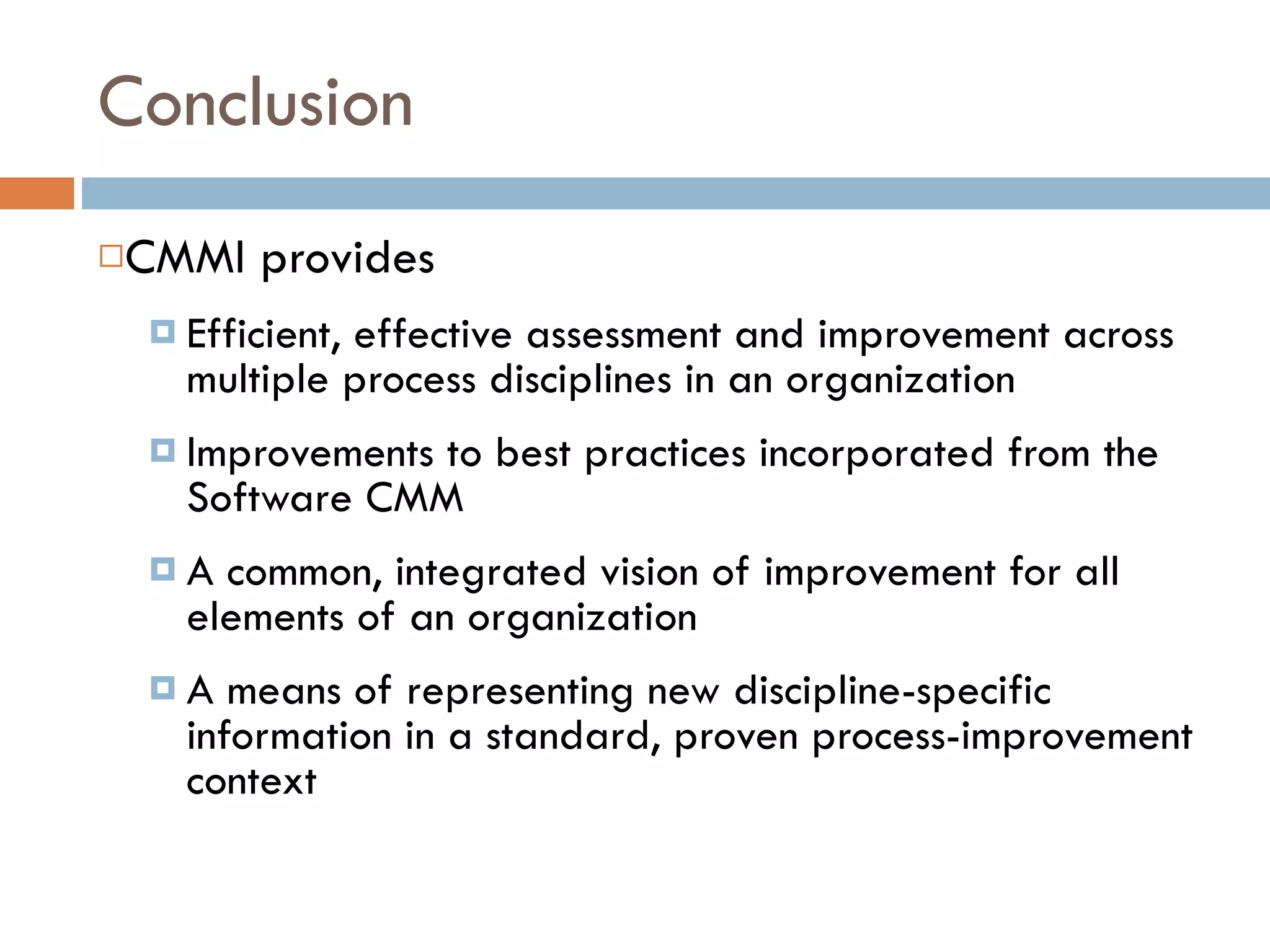 Conclusion

CMMI provides

Efficient, effective assessment and improvement across multiple process disciplines in an organization

Improvements to best practices incorporated from the Software CMM

A common, integrated vision of improvement for all elements of an organization

A means of representing new discipline-specific information in a standard, proven process-improvement context